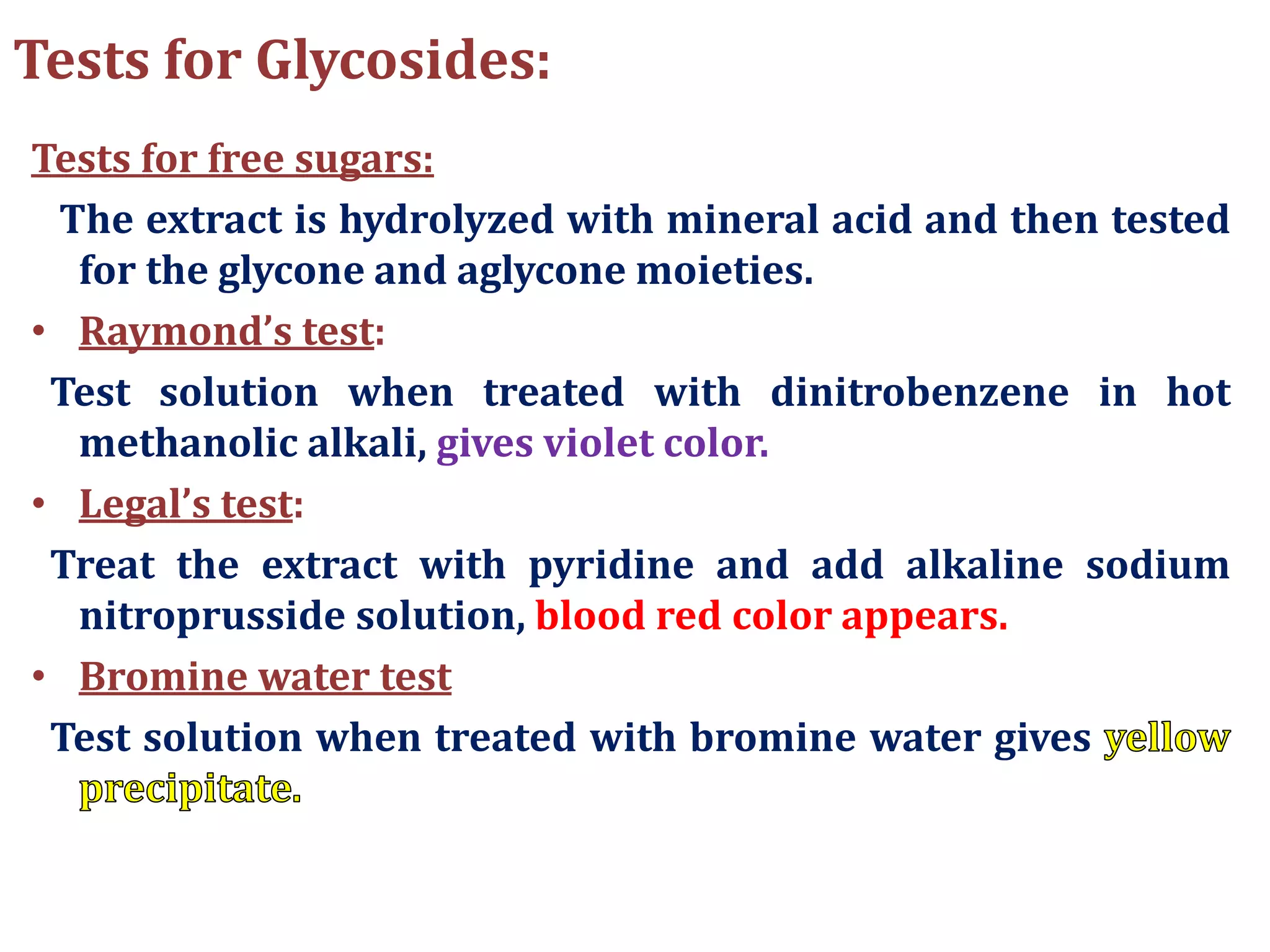 Tests for Glycosides:

Tests for free sugars:

The extract is hydrolyzed with mineral acid and then tested for the glycone and aglycone moieties.

• Raymond's test:

Test solution when treated with dinitrobenzene in hot methanolic alkali, gives violet color.

• Legal's test:

Treat the extract with pyridine and add alkaline sodium nitroprusside solution, blood red color appears.

• Bromine water test

Test solution when treated with bromine water gives yellow precipitate.